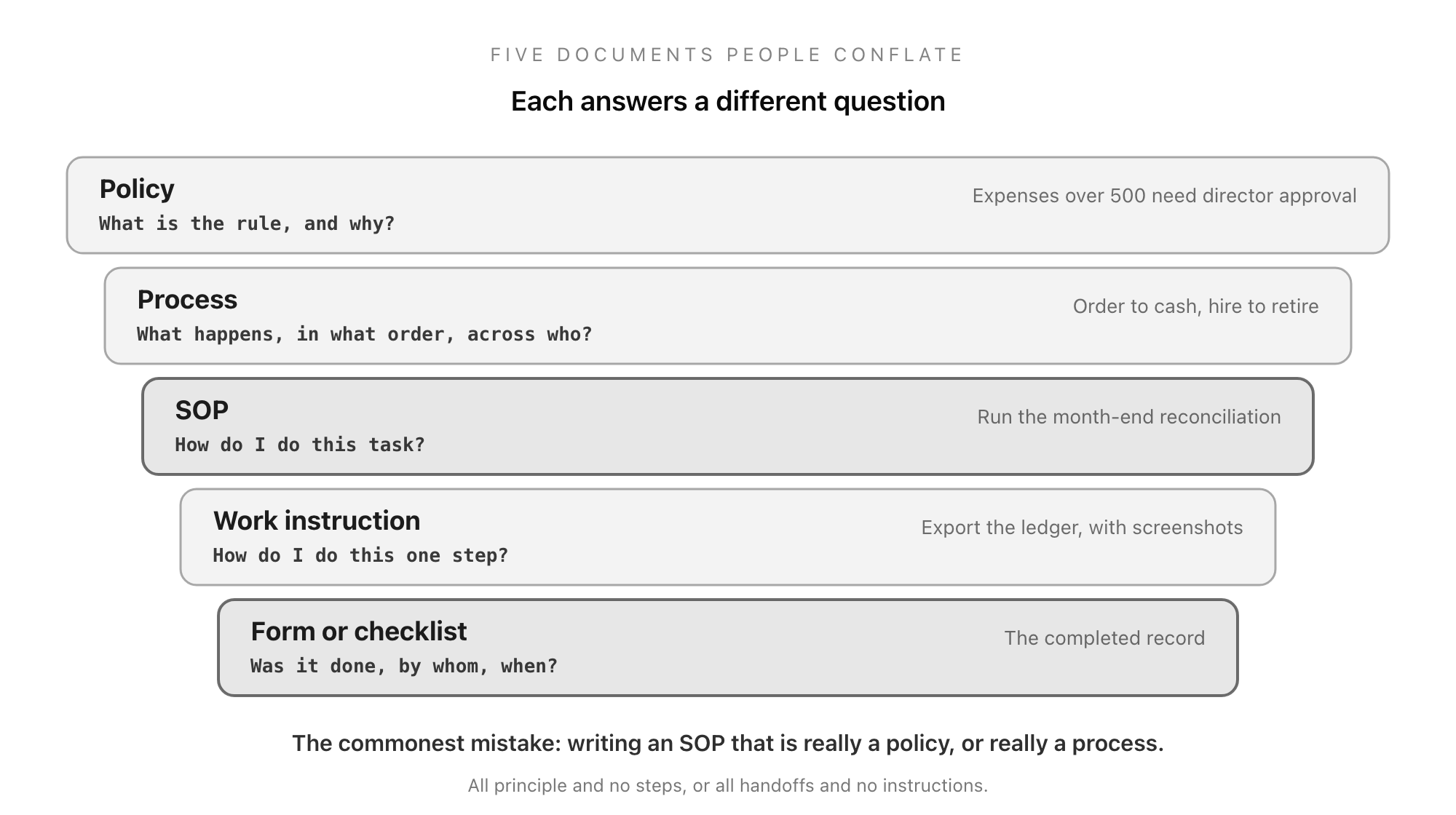 FIVE DOCUMENTS PEOPLE CONFLATE

Each answers a different question

Policy
What is the rule, and why?
Expenses over 500 need director approval

Process
What happens, in what order, across who?
Order to cash, hire to retire

SOP
How do I do this task?
Run the month-end reconciliation

Work instruction
How do I do this one step?
Export the ledger, with screenshots

Form or checklist
Was it done, by whom, when?
The completed record

The commonest mistake: writing an SOP that is really a policy, or really a process.

All principle and no steps, or all handoffs and no instructions.